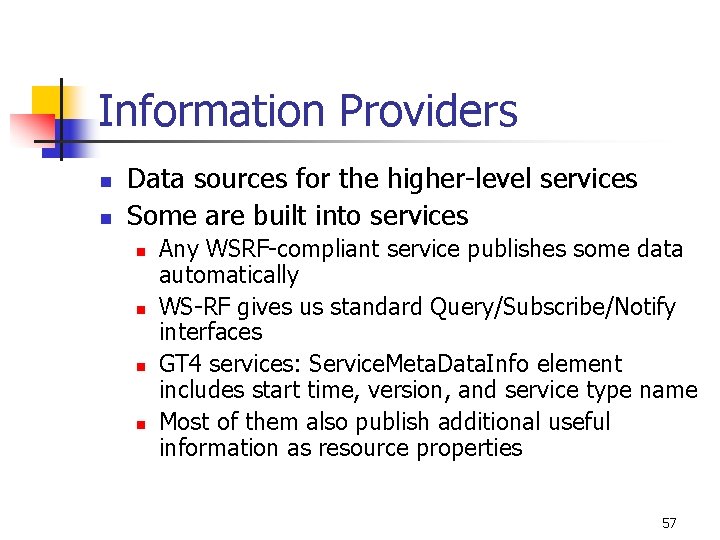 Information Providers

- Data sources for the higher-level services
- Some are built into services
  - Any WSRF-compliant service publishes some data automatically
  - WS-RF gives us standard Query/Subscribe/Notify interfaces
  - GT4 services: ServiceMetaDataInfo element includes start time, version, and service type name
  - Most of them also publish additional useful information as resource properties

57